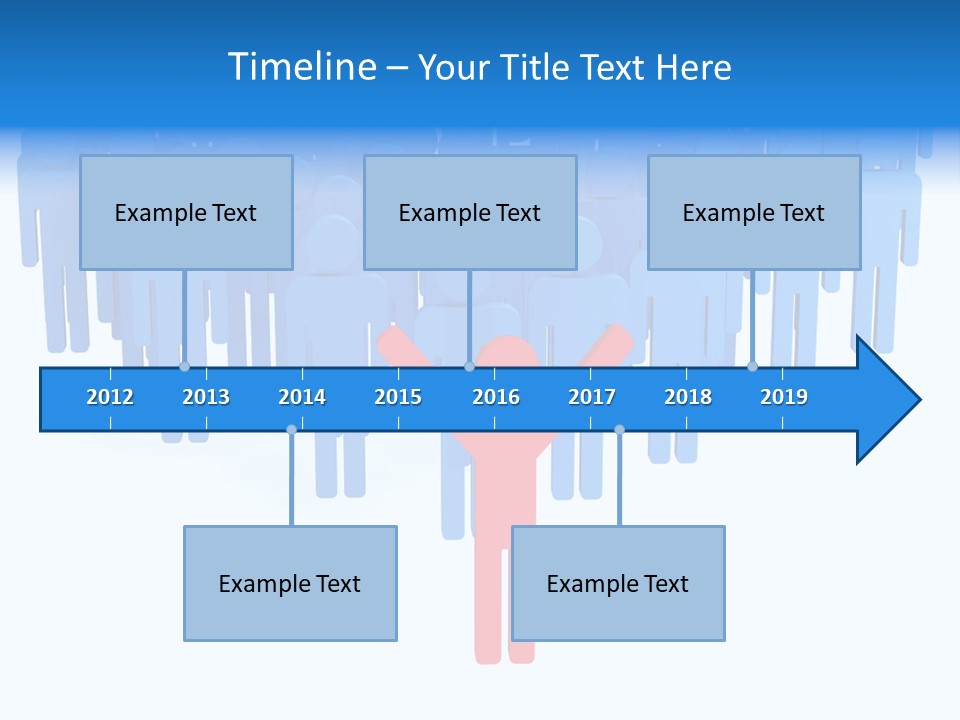 Timeline – Your Title Text Here

Example Text

Example Text

Example Text

2012 2013 2014 2015 2016 2017 2018 2019

Example Text

Example Text